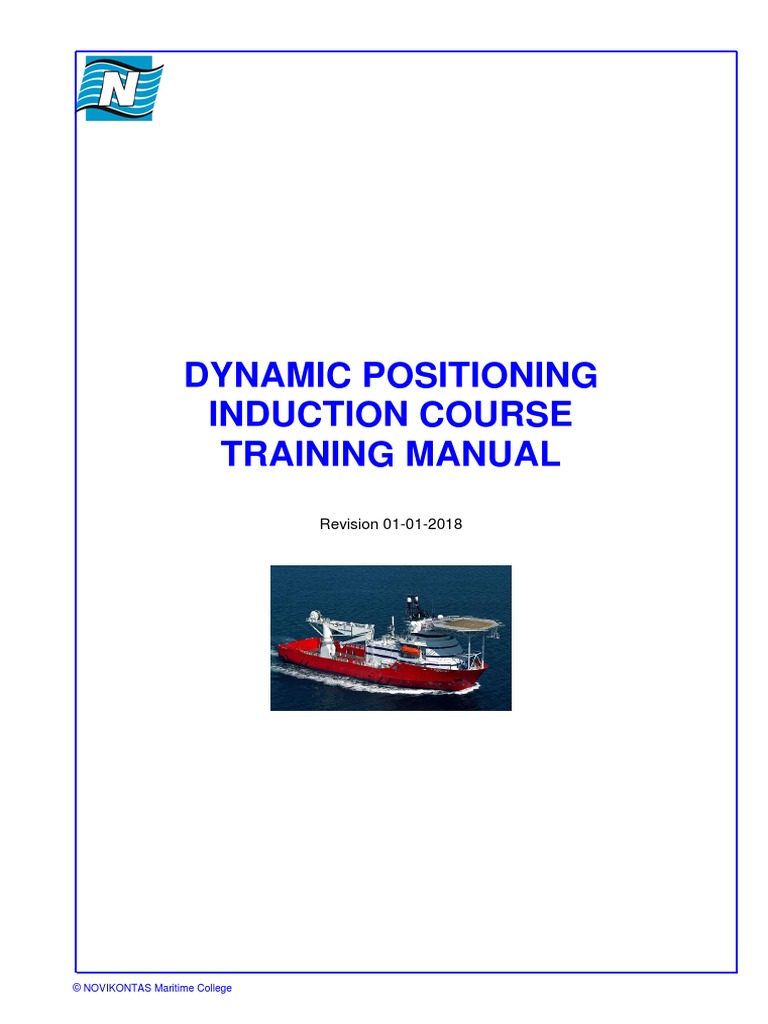 N

DYNAMIC POSITIONING
INDUCTION COURSE
TRAINING MANUAL

Revision 01-01-2018

© NOVIKONTAS Maritime College